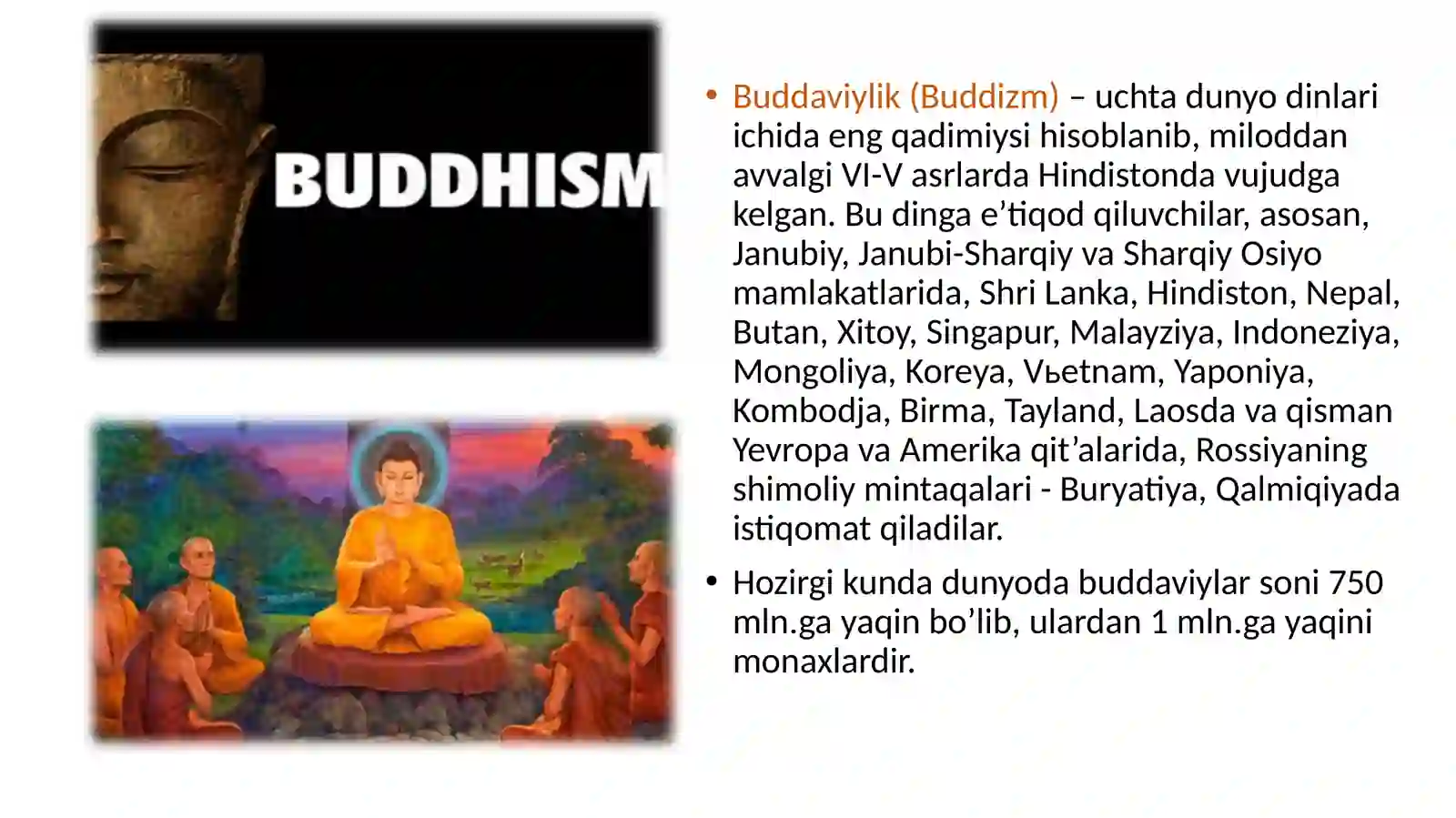 BUDDHISM

• Buddaviylik (Buddizm) – uchta dunyo dinlari ichida eng qadimiysi hisoblanib, miloddan avvalgi VI-V asrlarda Hindistonda vujudga kelgan. Bu dinga e’tiqod qiluvchilar, asosan, Janubiy, Janubi-Sharqiy va Sharqiy Osiyo mamlakatlarida, Shri Lanka, Hindiston, Nepal, Butan, Xitoy, Singapur, Malayziya, Indoneziya, Mongoliya, Koreya, Vьetnam, Yaponiya, Kombodja, Birma, Tayland, Laosda va qisman Yevropa va Amerika qit’alarida, Rossiyaning shimoliy mintaqalari - Buryatiya, Qalmiqiyada istiqomat qiladilar.

• Hozirgi kunda dunyoda buddaviylar soni 750 mln.ga yaqin bo’lib, ulardan 1 mln.ga yaqini monaxlardir.